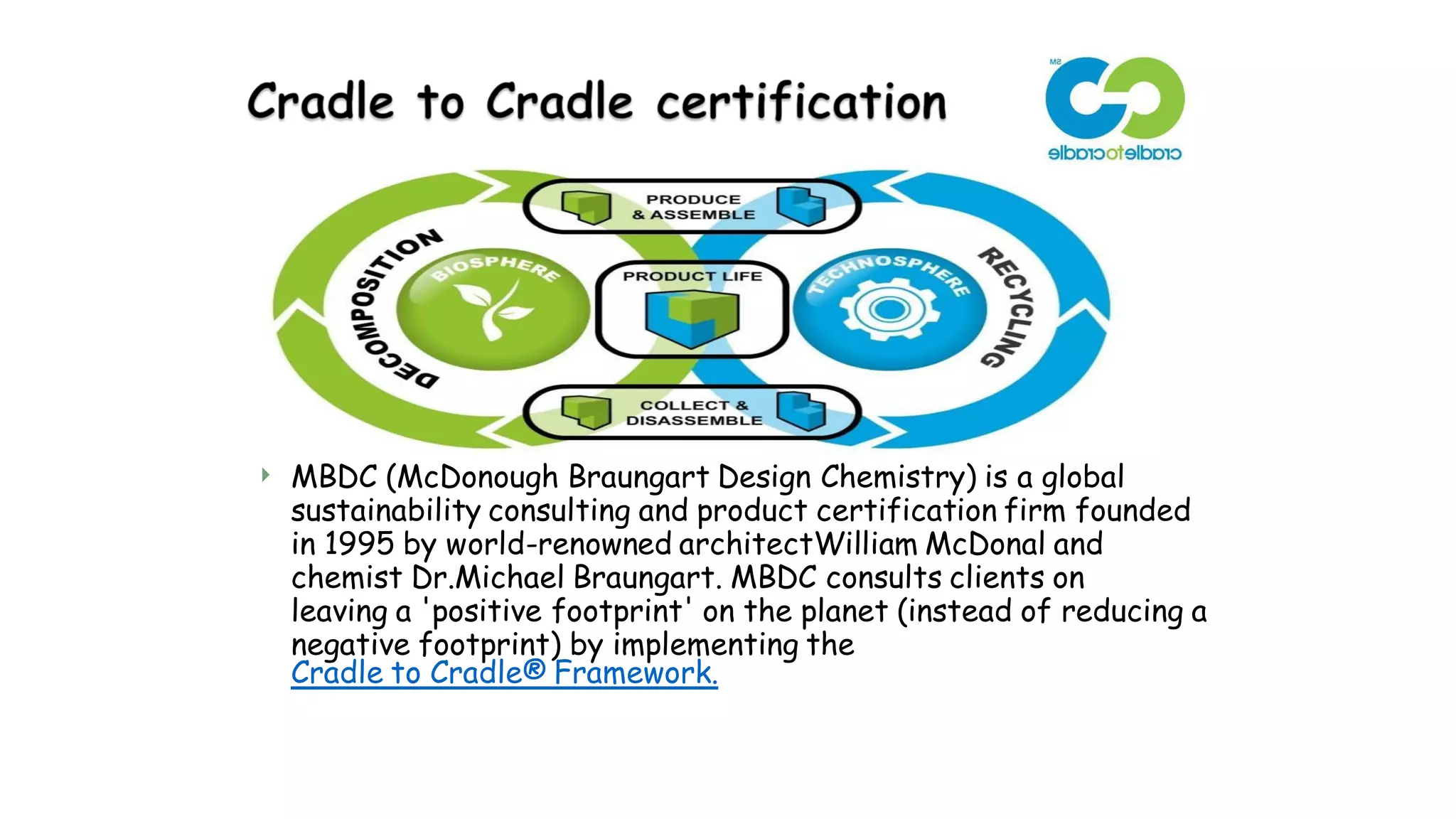 Cradle to Cradle certification

SM

cradletocradle

PRODUCE & ASSEMBLE

DECOMPOSITION

BIOSPHERE

PRODUCT LIFE

TECHNOSPHERE

RECYCLING

COLLECT & DISASSEMBLE

MBDC (McDonough Braungart Design Chemistry) is a global sustainability consulting and product certification firm founded in 1995 by world-renowned architectWilliam McDonal and chemist Dr.Michael Braungart. MBDC consults clients on leaving a 'positive footprint' on the planet (instead of reducing a negative footprint) by implementing the Cradle to Cradle® Framework.